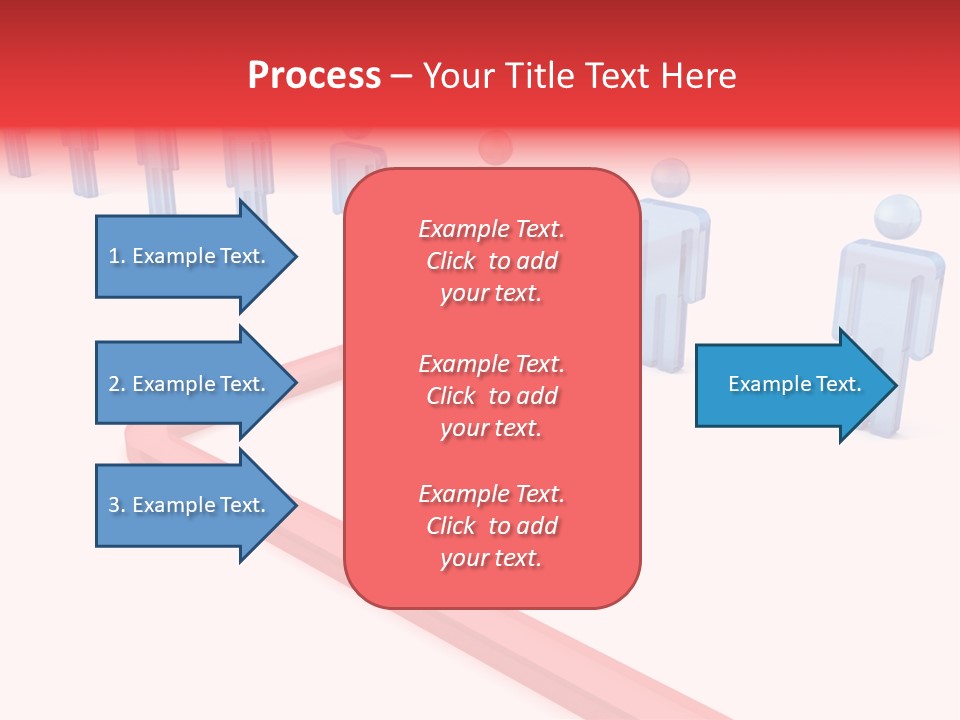 Process – Your Title Text Here

1. Example Text.

2. Example Text.

3. Example Text.

Example Text. Click to add your text.

Example Text. Click to add your text.

Example Text. Click to add your text.

Example Text.